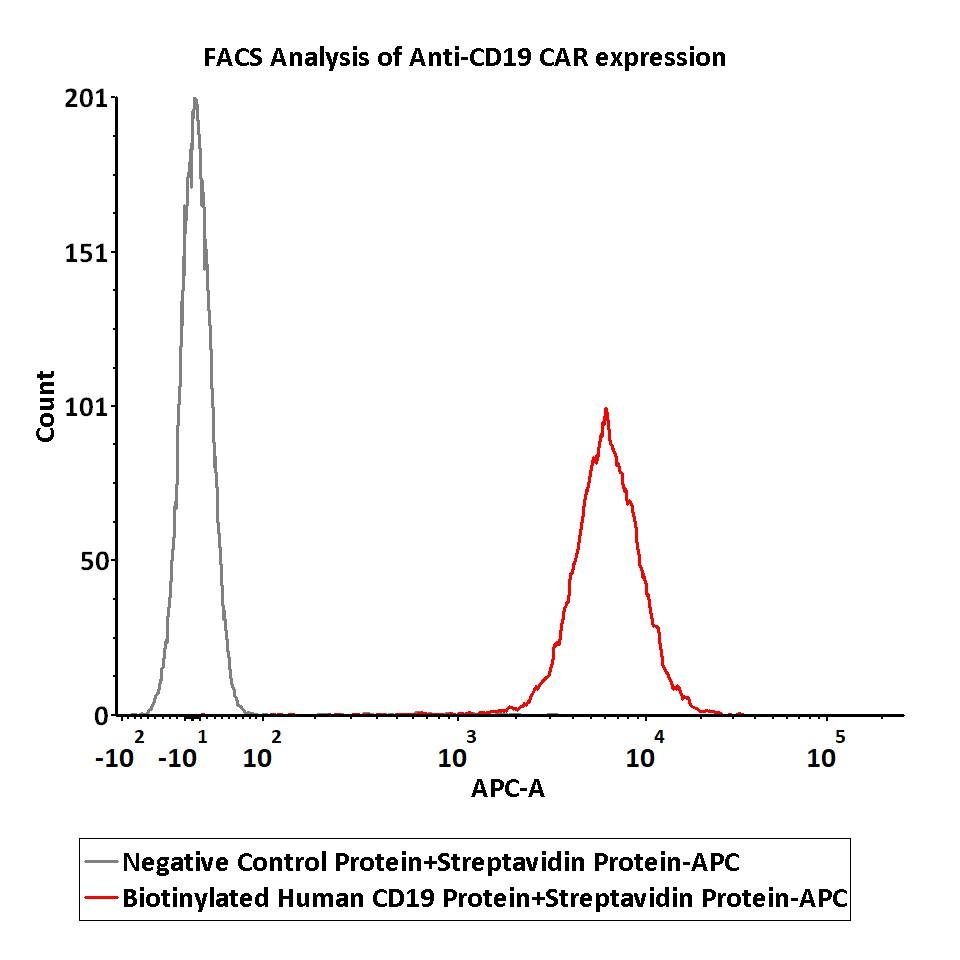 FACS Analysis of Anti-CD19 CAR expression

201
151
101
50
0

Count

$-10^2$ $-10^1$ $10^2$ $10^3$ $10^4$ $10^5$

APC-A

Negative Control Protein+Streptavidin Protein-APC
Biotinylated Human CD19 Protein+Streptavidin Protein-APC